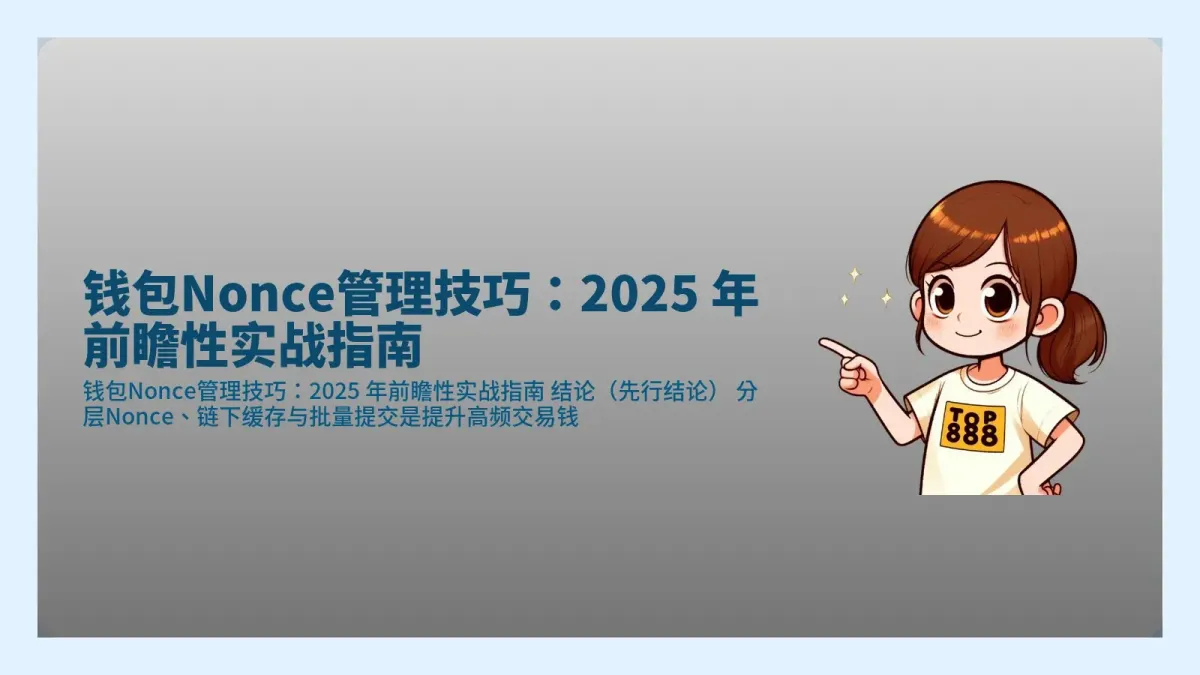 钱包Nonce管理技巧：2025 年前瞻性实战指南

钱包Nonce管理技巧：2025 年前瞻性实战指南 结论（先行结论） 分层Nonce、链下缓存与批量提交是提升高频交易钱

TOP 888